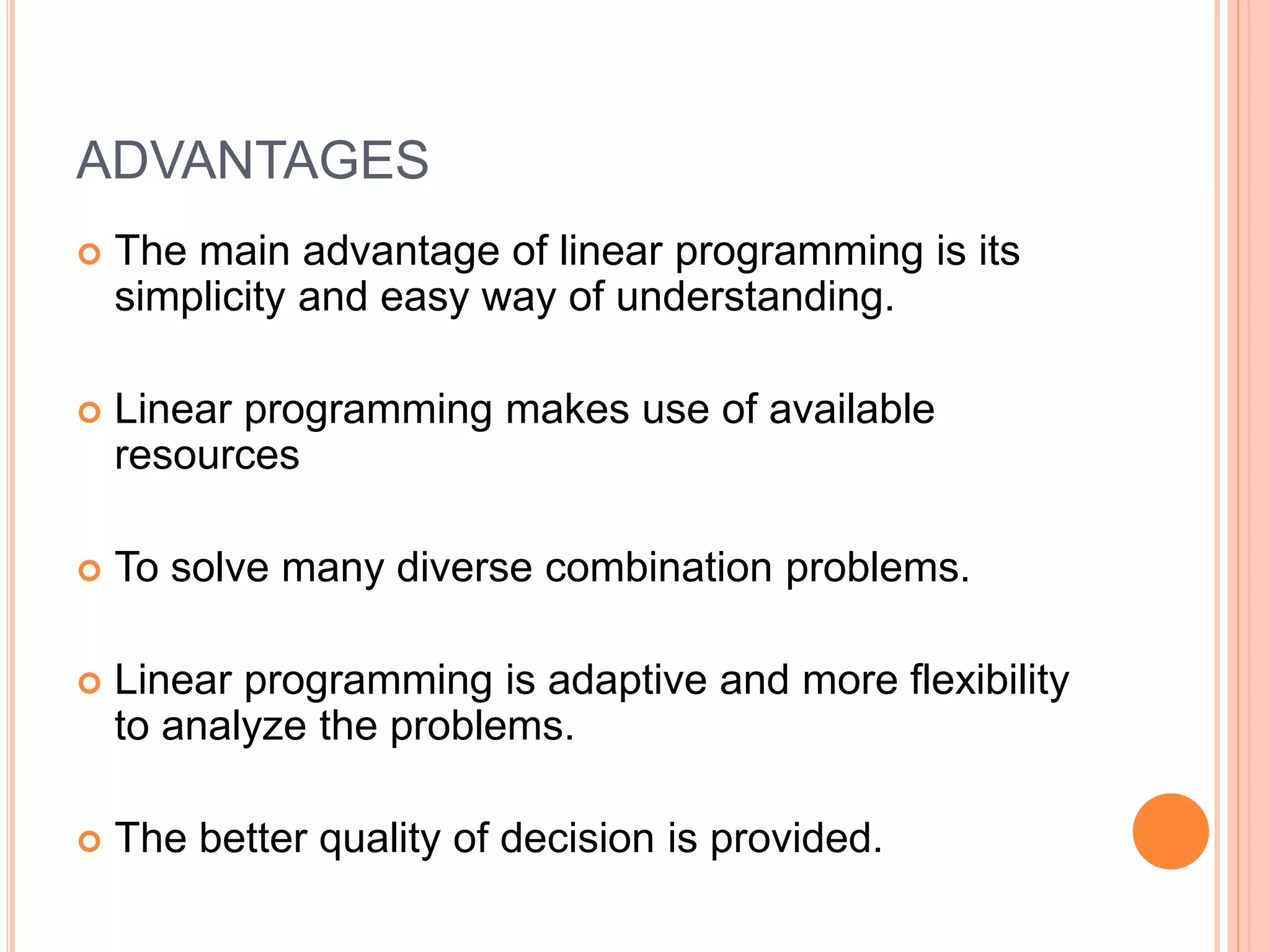 ADVANTAGES

The main advantage of linear programming is its simplicity and easy way of understanding.

Linear programming makes use of available resources

To solve many diverse combination problems.

Linear programming is adaptive and more flexibility to analyze the problems.

The better quality of decision is provided.